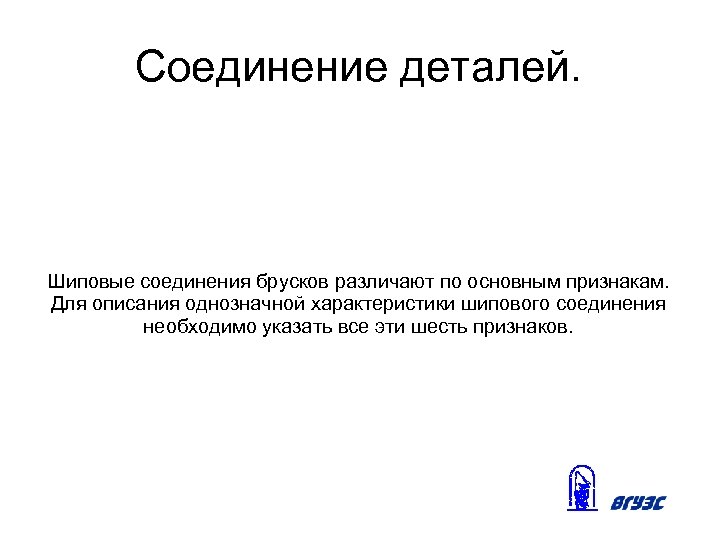 Соединение деталей.

Шиповые соединения брусков различают по основным признакам. Для описания однозначной характеристики шипового соединения необходимо указать все эти шесть признаков.

ВГУЭС